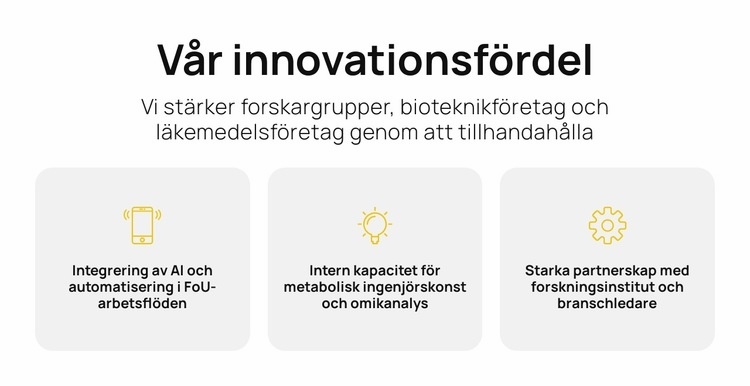 Vår innovationsfördel

Vi stärker forskargrupper, bioteknikföretag och läkemedelsföretag genom att tillhandahålla

Integrering av AI och automatisering i FoU-arbetsflöden

Intern kapacitet för metabolisk ingenjörskonst och omikanalys

Starka partnerskap med forskningsinstitut och branschledare